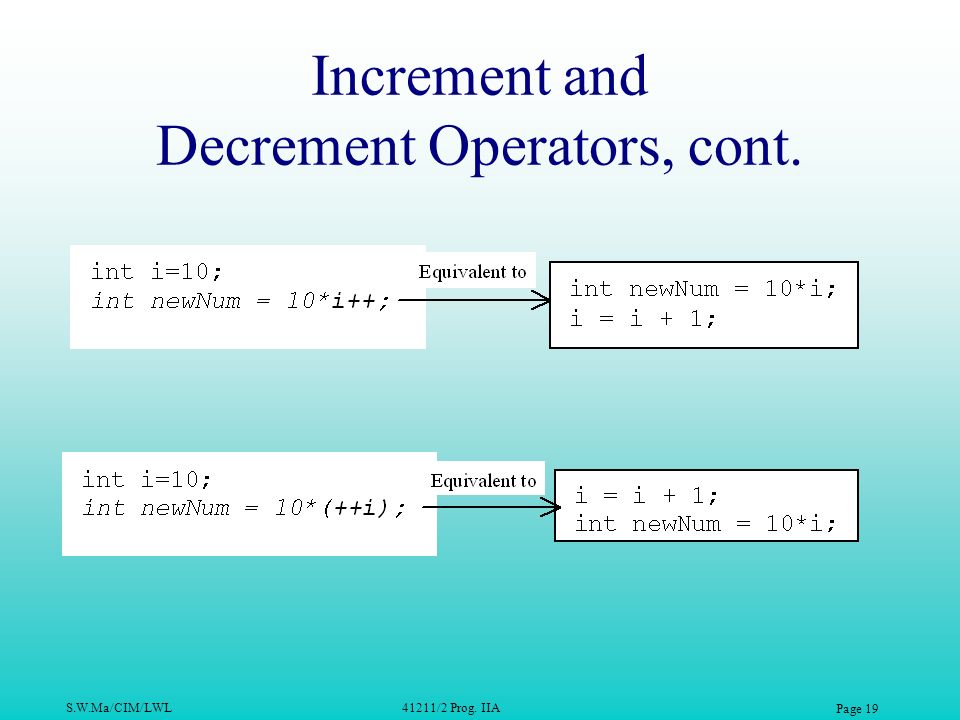 Increment and
Decrement Operators, cont.

int i=10;
int newNum = 10*i++;

Equivalent to

int newNum = 10*i;
i = i + 1;

int i=10;
int newNum = 10*(++i);

Equivalent to

i = i + 1;
int newNum = 10*i;

S.W.Ma/CIM/LWL

41211/2 Prog. IIA

Page 19